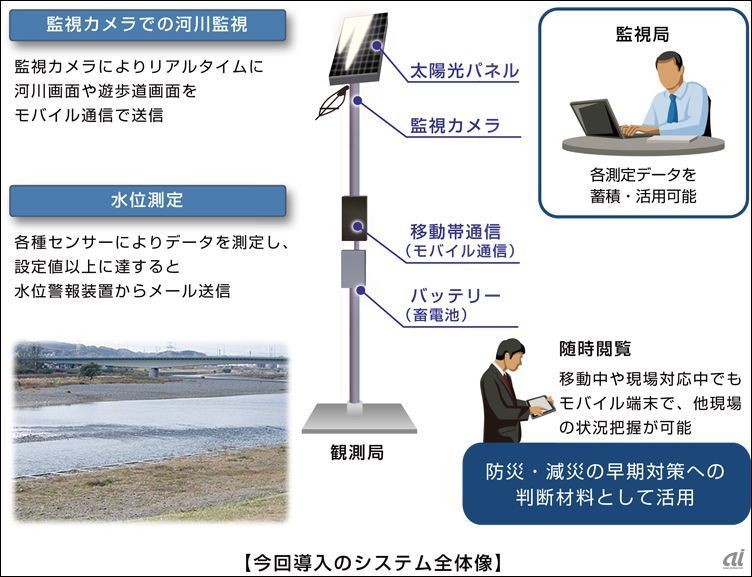 監視カメラでの河川監視

監視カメラによりリアルタイムに河川画面や遊歩道画面をモバイル通信で送信

水位測定

各種センサーによりデータを測定し、設定値以上に達すると水位警報装置からメール送信

太陽光パネル

監視カメラ

移動帯通信
(モバイル通信)

バッテリー
(畜電池)

観測局

監視局

各測定データを蓄積・活用可能

随時閲覧

移動中や現場対応中でもモバイル端末で、他現場の状況把握が可能

防災・減災の早期対策への判断材料として活用

【今回導入のシステム全体像】

ai